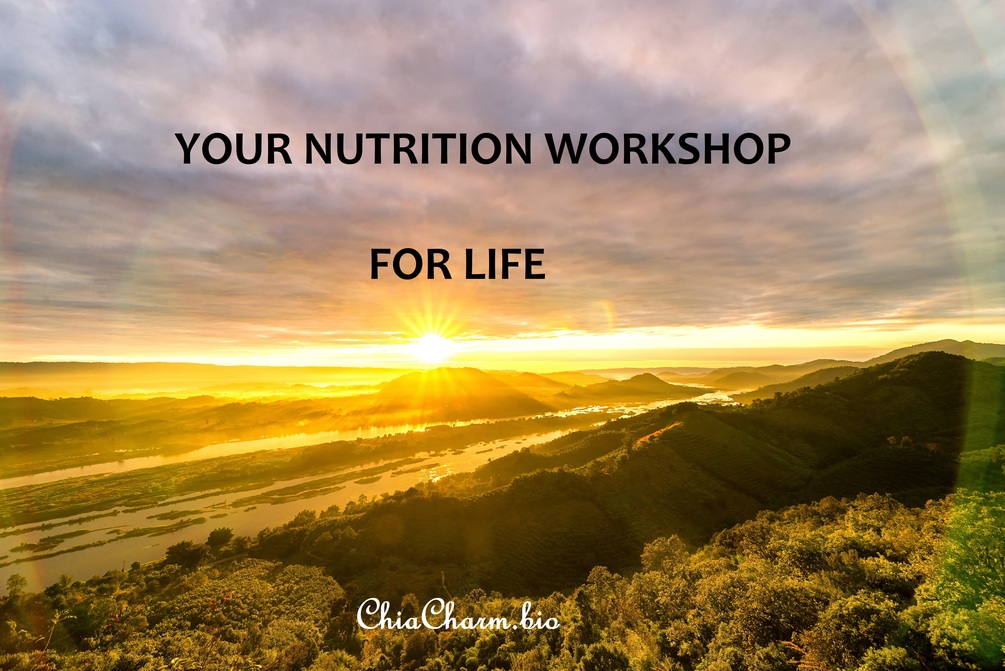 YOUR NUTRITION WORKSHOP

FOR LIFE

ChiaCharm.bio